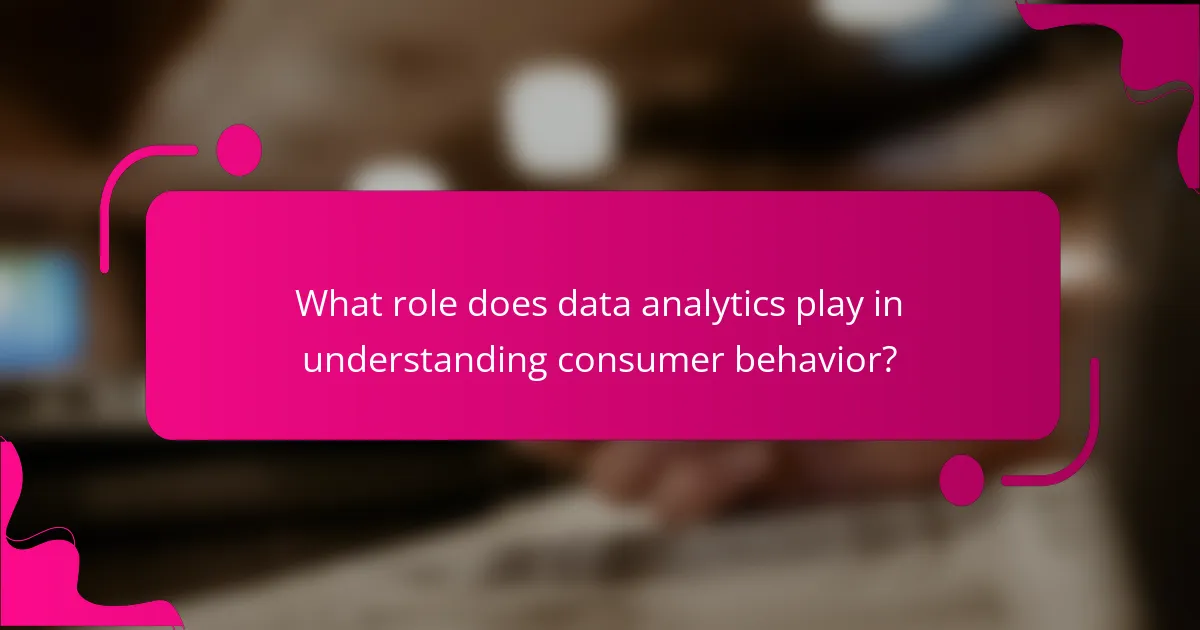 What role does data analytics play in understanding consumer behavior?